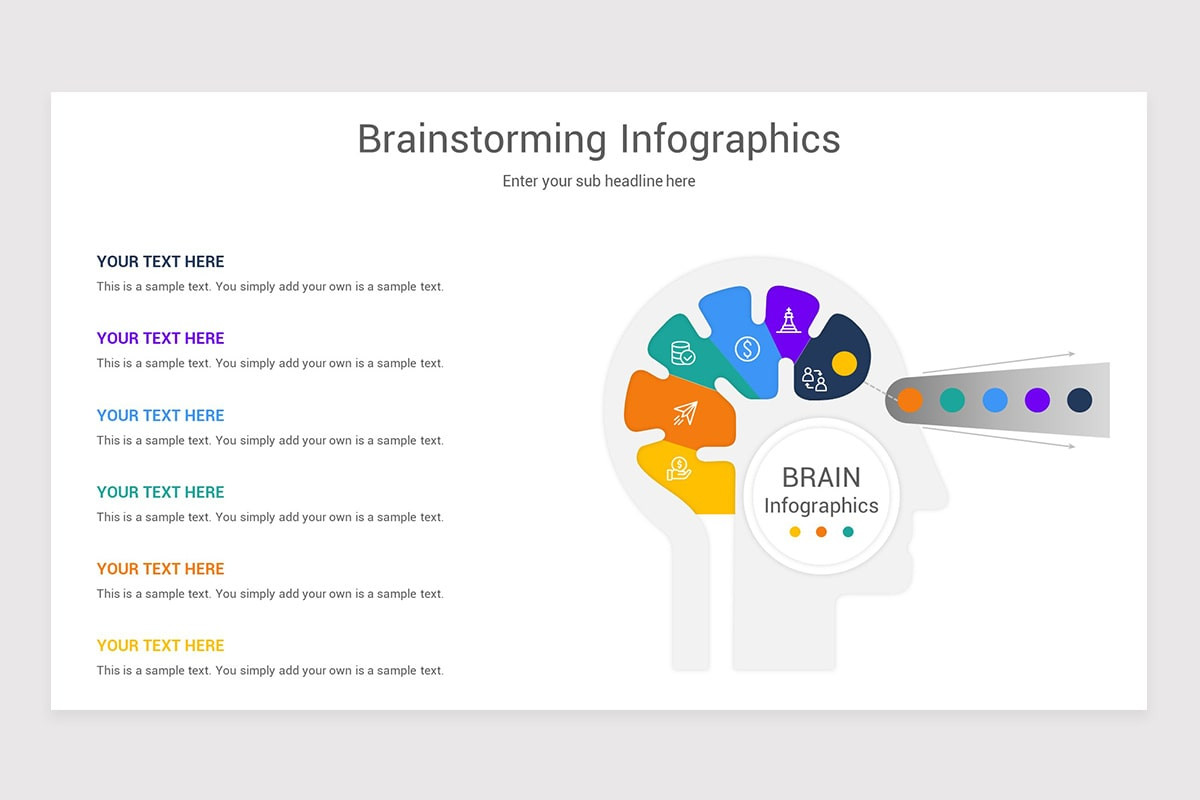 Brainstorming Infographics

Enter your sub headline here

YOUR TEXT HERE

This is a sample text. You simply add your own is a sample text.

YOUR TEXT HERE

This is a sample text. You simply add your own is a sample text.

YOUR TEXT HERE

This is a sample text. You simply add your own is a sample text.

YOUR TEXT HERE

This is a sample text. You simply add your own is a sample text.

YOUR TEXT HERE

This is a sample text. You simply add your own is a sample text.

YOUR TEXT HERE

This is a sample text. You simply add your own is a sample text.

BRAIN
Infographics